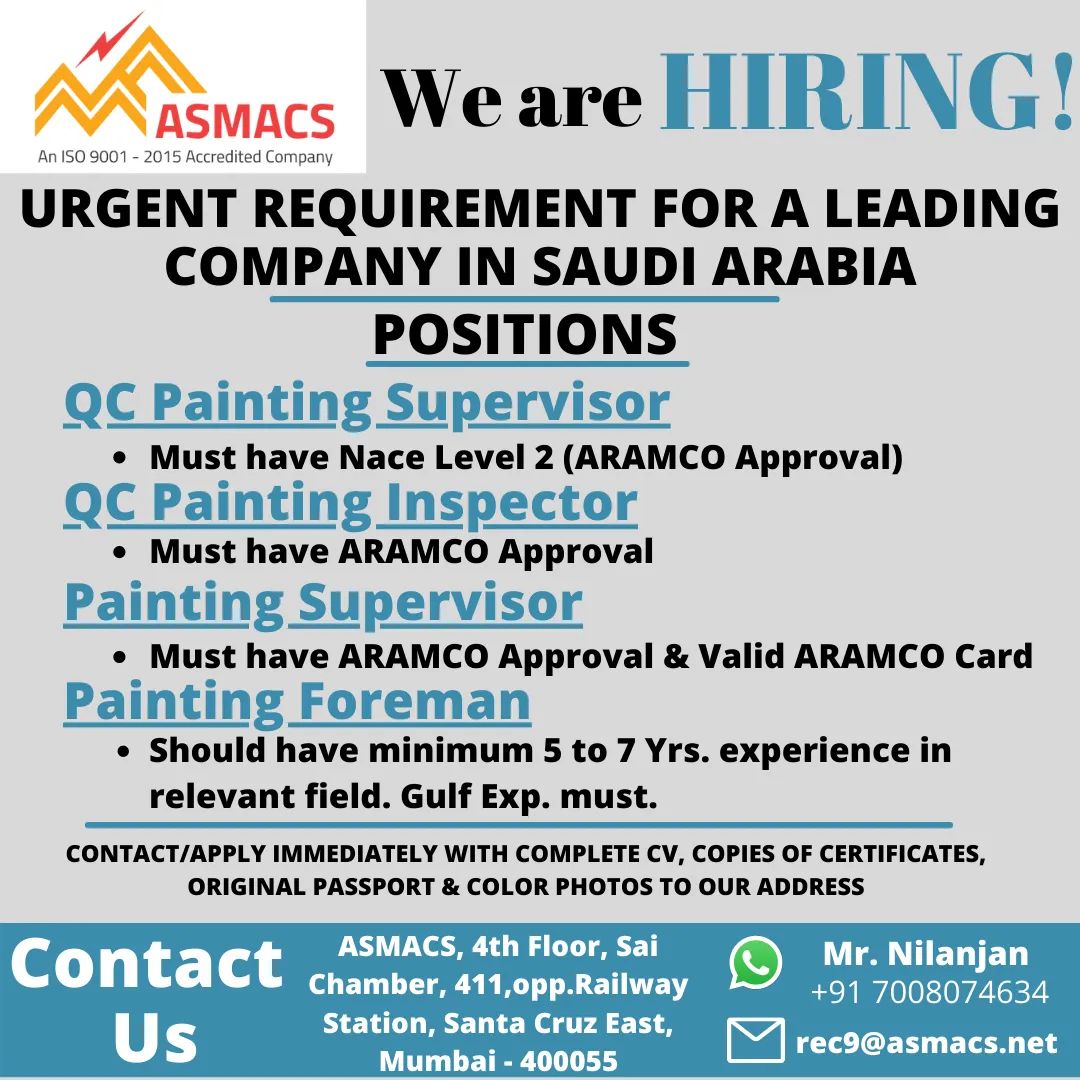 ASMACS
An ISO 9001 - 2015 Accredited Company

We are HIRING!

URGENT REQUIREMENT FOR A LEADING COMPANY IN SAUDI ARABIA

POSITIONS

QC Painting Supervisor
• Must have Nace Level 2 (ARAMCO Approval)

QC Painting Inspector
• Must have ARAMCO Approval

Painting Supervisor
• Must have ARAMCO Approval & Valid ARAMCO Card

Painting Foreman
• Should have minimum 5 to 7 Yrs. experience in relevant field. Gulf Exp. must.

CONTACT/APPLY IMMEDIATELY WITH COMPLETE CV, COPIES OF CERTIFICATES, ORIGINAL PASSPORT & COLOR PHOTOS TO OUR ADDRESS

Contact Us

ASMACS, 4th Floor, Sai Chamber, 411,opp.Railway Station, Santa Cruz East, Mumbai - 400055

Mr. Nilanjan
+91 7008074634

rec9@asmacs.net